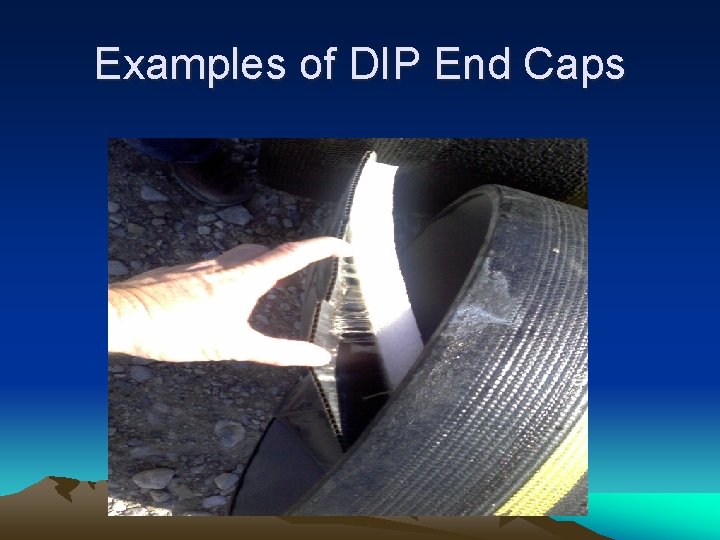 Examples of DIP End Caps